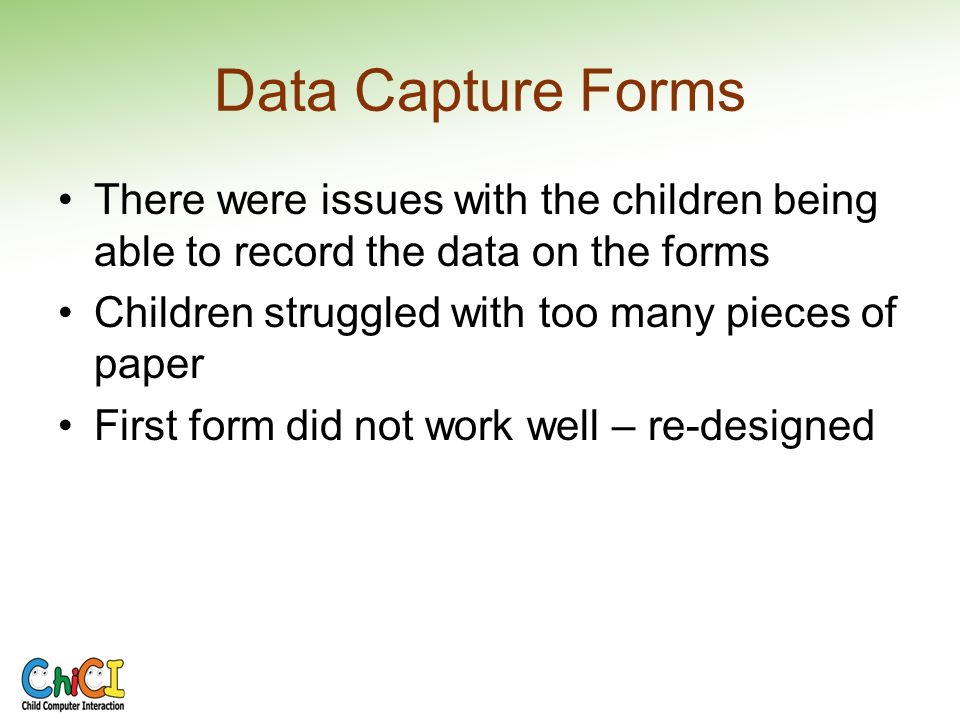 Data Capture Forms

• There were issues with the children being able to record the data on the forms
• Children struggled with too many pieces of paper
• First form did not work well – re-designed

ChiCI
Child Computer Interaction